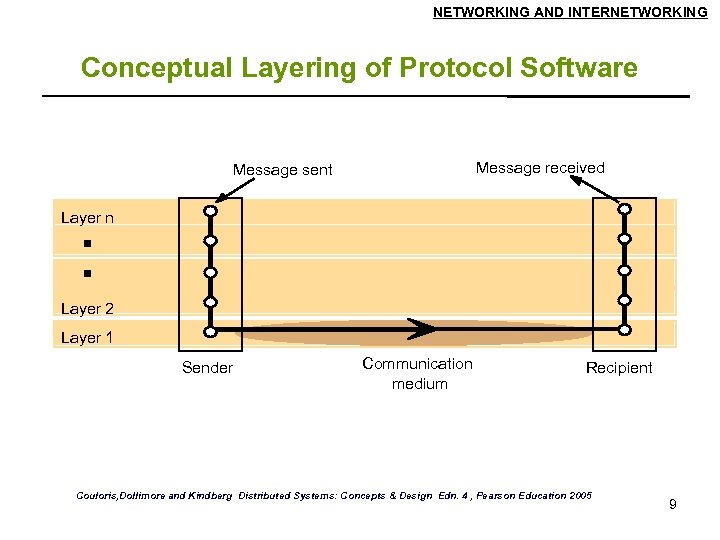 NETWORKING AND INTERNETWORKING

Conceptual Layering of Protocol Software

Message sent

Message received

Layer n

▪

▪

Layer 2

Layer 1

Sender

Communication medium

Recipient

Couloris,Dollimore and Kindberg Distributed Systems: Concepts & Design Edn. 4 , Pearson Education 2005

9